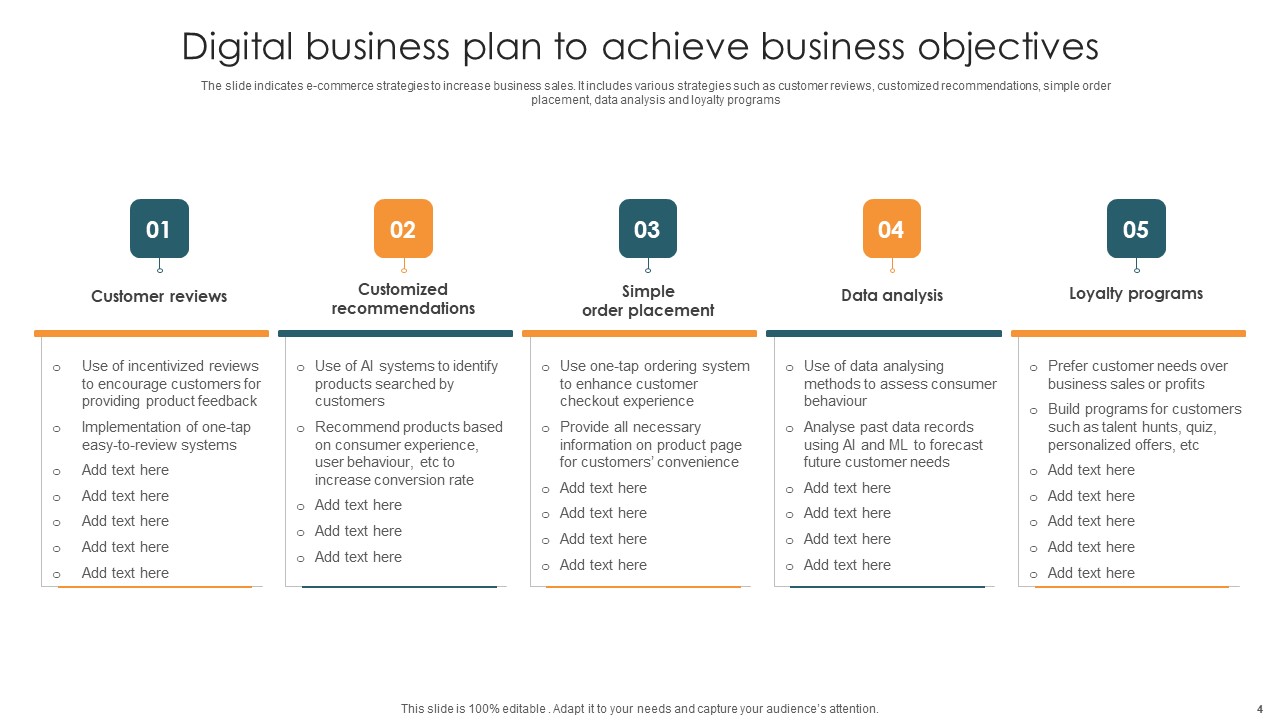 Digital business plan to achieve business objectives

The slide indicates e-commerce strategies to increase business sales. It includes various strategies such as customer reviews, customized recommendations, simple order placement, data analysis and loyalty programs

01

Customer reviews

- Use of incentivized reviews to encourage customers for providing product feedback
- Implementation of one-tap easy-to-review systems
- Add text here
- Add text here
- Add text here
- Add text here
- Add text here

02

Customized recommendations

- Use of AI systems to identify products searched by customers
- Recommend products based on consumer experience, user behaviour, etc to increase conversion rate
- Add text here
- Add text here
- Add text here

03

Simple order placement

- Use one-tap ordering system to enhance customer checkout experience
- Provide all necessary information on product page for customers' convenience
- Add text here
- Add text here
- Add text here
- Add text here

04

Data analysis

- Use of data analysing methods to assess consumer behaviour
- Analyse past data records using AI and ML to forecast future customer needs
- Add text here
- Add text here
- Add text here
- Add text here

05

Loyalty programs

- Prefer customer needs over business sales or profits
- Build programs for customers such as talent hunts, quiz, personalized offers, etc
- Add text here
- Add text here
- Add text here
- Add text here
- Add text here

This slide is 100% editable . Adapt it to your needs and capture your audience's attention.

4